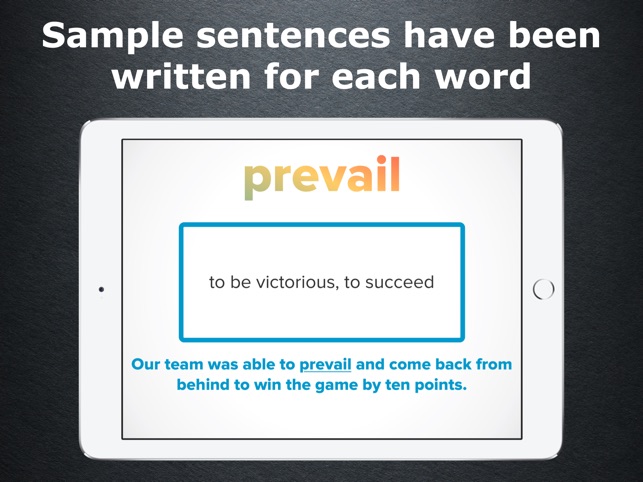 Sample sentences have been written for each word

prevail

to be victorious, to succeed

Our team was able to prevail and come back from behind to win the game by ten points.